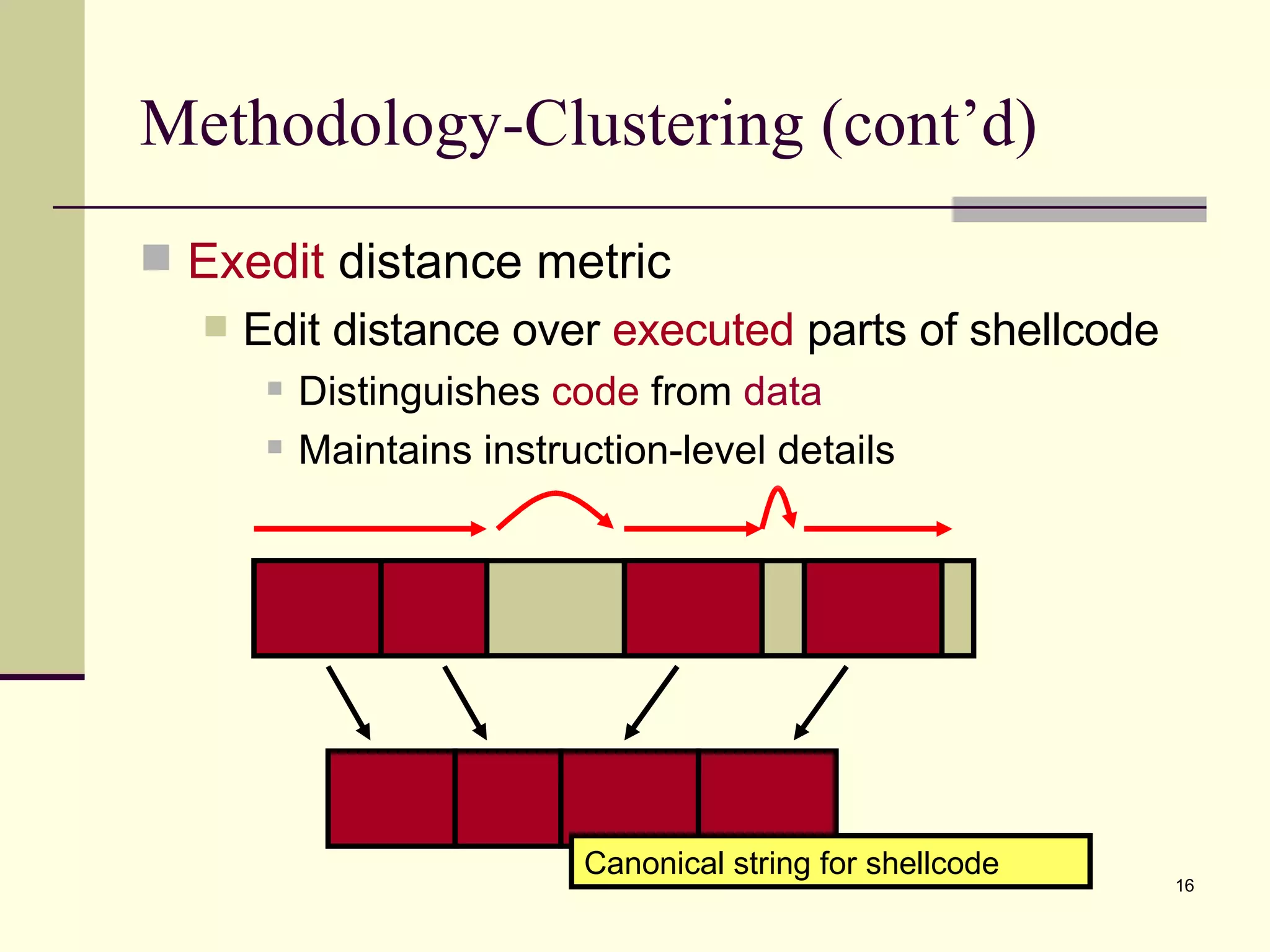 Methodology-Clustering (cont’d)

Exedit distance metric

Edit distance over executed parts of shellcode

Distinguishes code from data

Maintains instruction-level details

Canonical string for shellcode

16